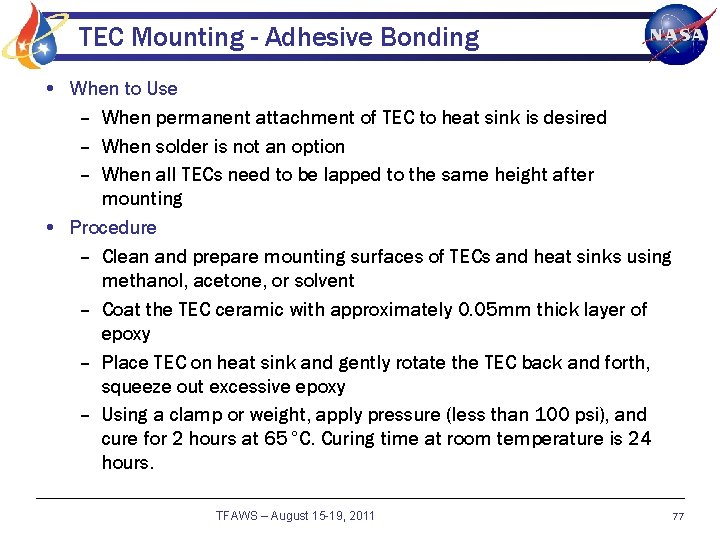 TEC Mounting - Adhesive Bonding

NASA

• When to Use
– When permanent attachment of TEC to heat sink is desired
– When solder is not an option
– When all TECs need to be lapped to the same height after mounting

• Procedure
– Clean and prepare mounting surfaces of TECs and heat sinks using methanol, acetone, or solvent
– Coat the TEC ceramic with approximately 0.05mm thick layer of epoxy
– Place TEC on heat sink and gently rotate the TEC back and forth, squeeze out excessive epoxy
– Using a clamp or weight, apply pressure (less than 100 psi), and cure for 2 hours at 65 °C. Curing time at room temperature is 24 hours.

TFAWS – August 15-19, 2011

77